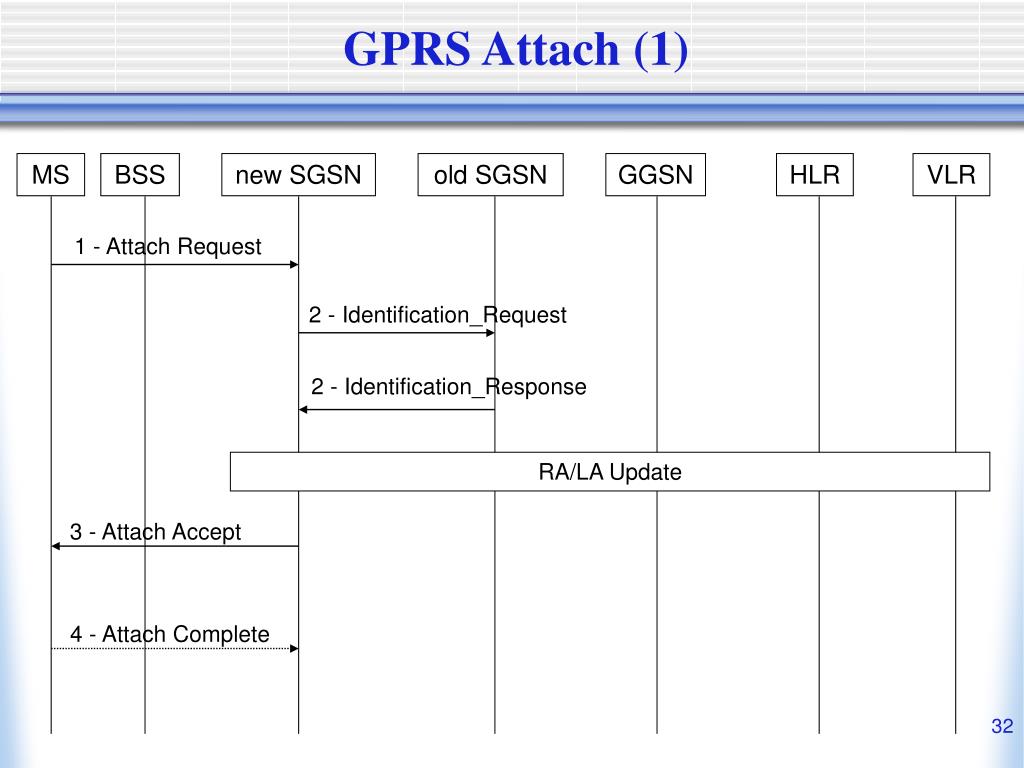 GPRS Attach (1)

MS
BSS
new SGSN
old SGSN
GGSN
HLR
VLR

1 - Attach Request

2 - Identification_Request

2 - Identification_Response

RA/LA Update

3 - Attach Accept

4 - Attach Complete

32